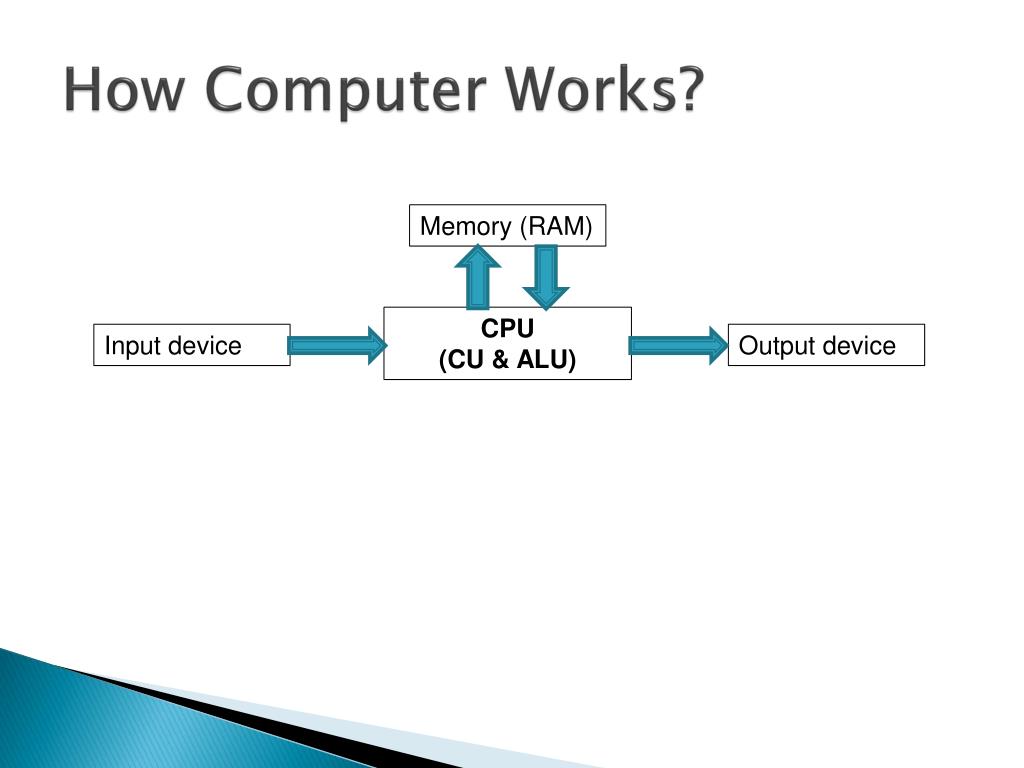 How Computer Works?

Memory (RAM)

Input device

CPU
(CU & ALU)

Output device